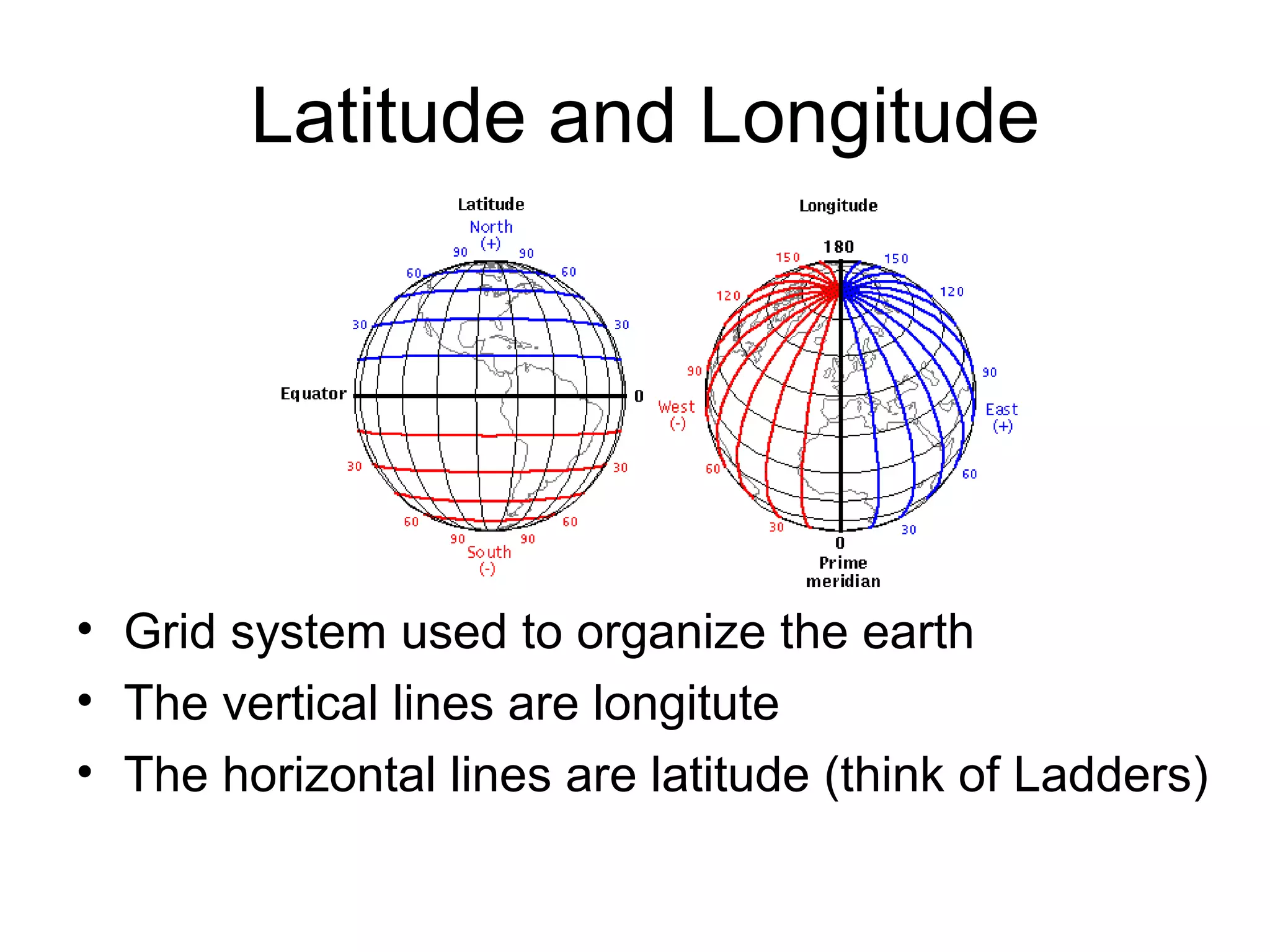 Latitude and Longitude

Latitude
North
(+)
90 90
60 60
30 30
Equator 0
30 30
60 60
90 90
South
(-)

Longitude
180
150 150
120 120
90 90
West
(-)
East
(+)
60 60
30 30
0
Prime
meridian

• Grid system used to organize the earth
• The vertical lines are longitute
• The horizontal lines are latitude (think of Ladders)